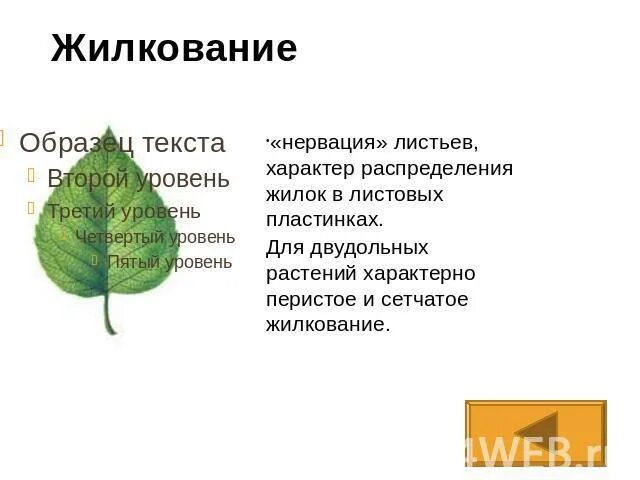 Жилкование

Образец текста
Второй уровень
Третий уровень
Четвертый уровень
Пятый уровень

·«нервация» листьев, характер распределения жилок в листовых пластинках.
Для двудольных растений характерно перистое и сетчатое жилкование.

4WEB.r